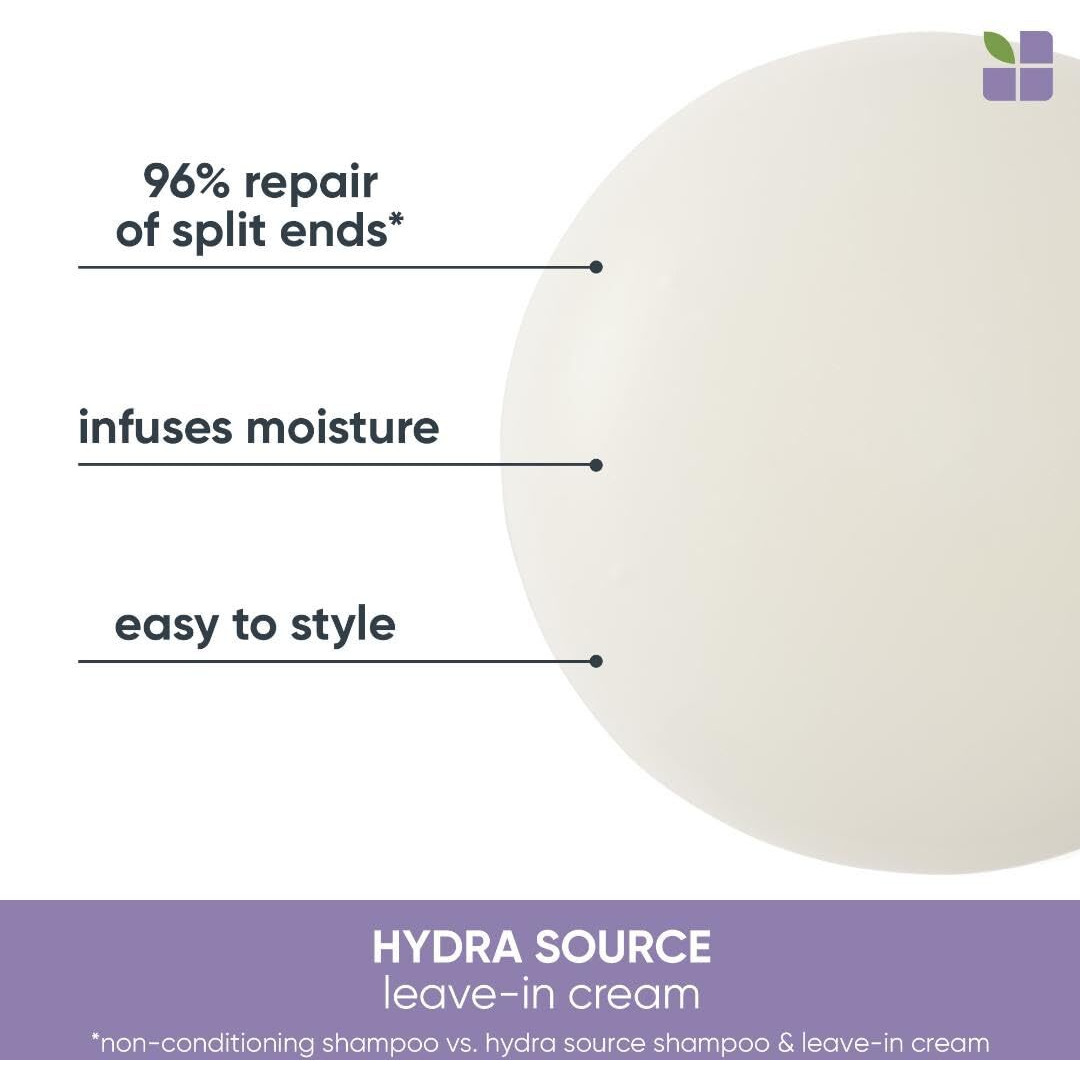 96% repair of split ends*

infuses moisture

easy to style

HYDRA SOURCE
leave-in cream
*non-conditioning shampoo vs. hydra source shampoo & leave-in cream